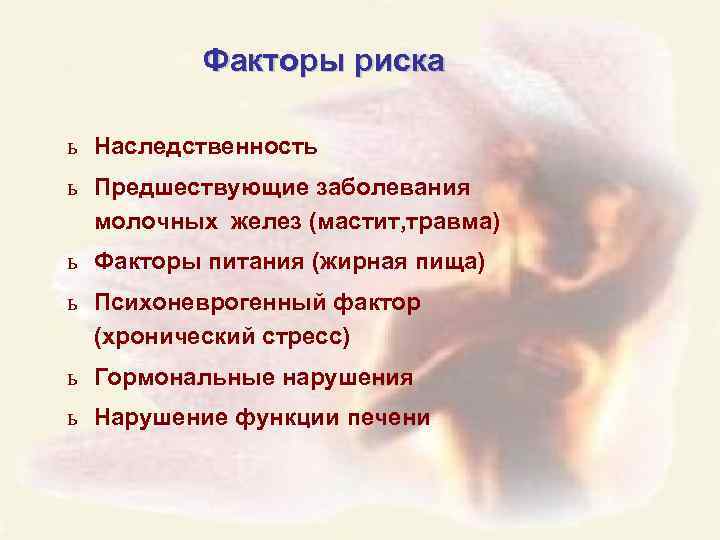 Факторы риска

ь Наследственность

ь Предшествующие заболевания молочных желез (мастит,травма)

ь Факторы питания (жирная пища)

ь Психоневрогенный фактор (хронический стресс)

ь Гормональные нарушения

ь Нарушение функции печени